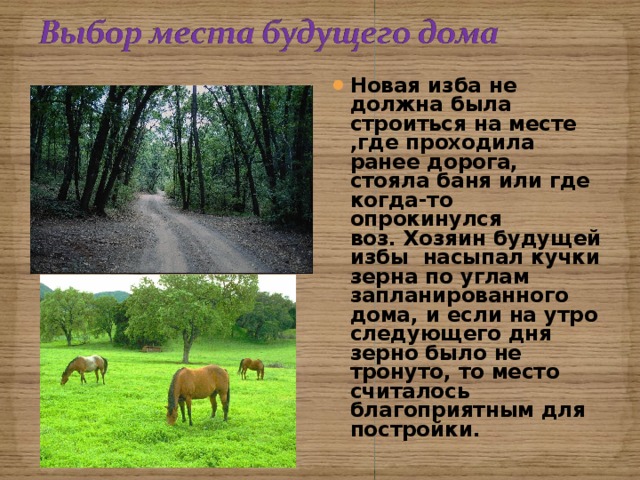 Выбор места будущего дома

Новая изба не должна была строиться на месте ,где проходила ранее дорога, стояла баня или где когда-то опрокинулся воз. Хозяин будущей избы  насыпал кучки зерна по углам запланированного дома, и если на утро следующего дня зерно было не тронуто, то место считалось благоприятным для постройки.